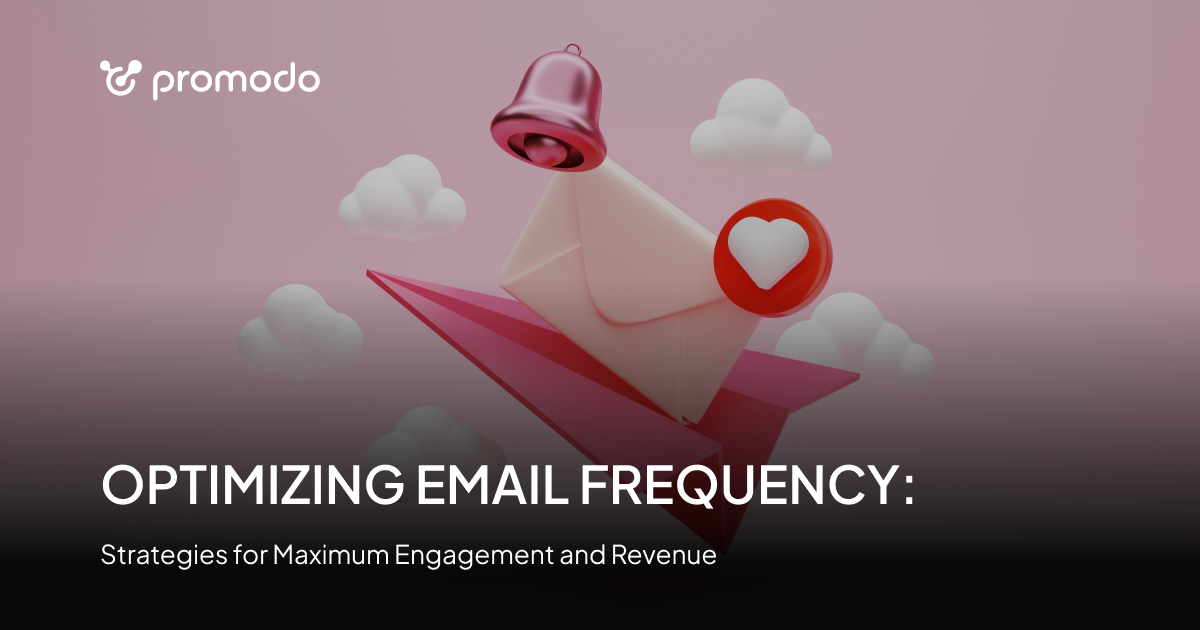 promodo

OPTIMIZING EMAIL FREQUENCY:

Strategies for Maximum Engagement and Revenue